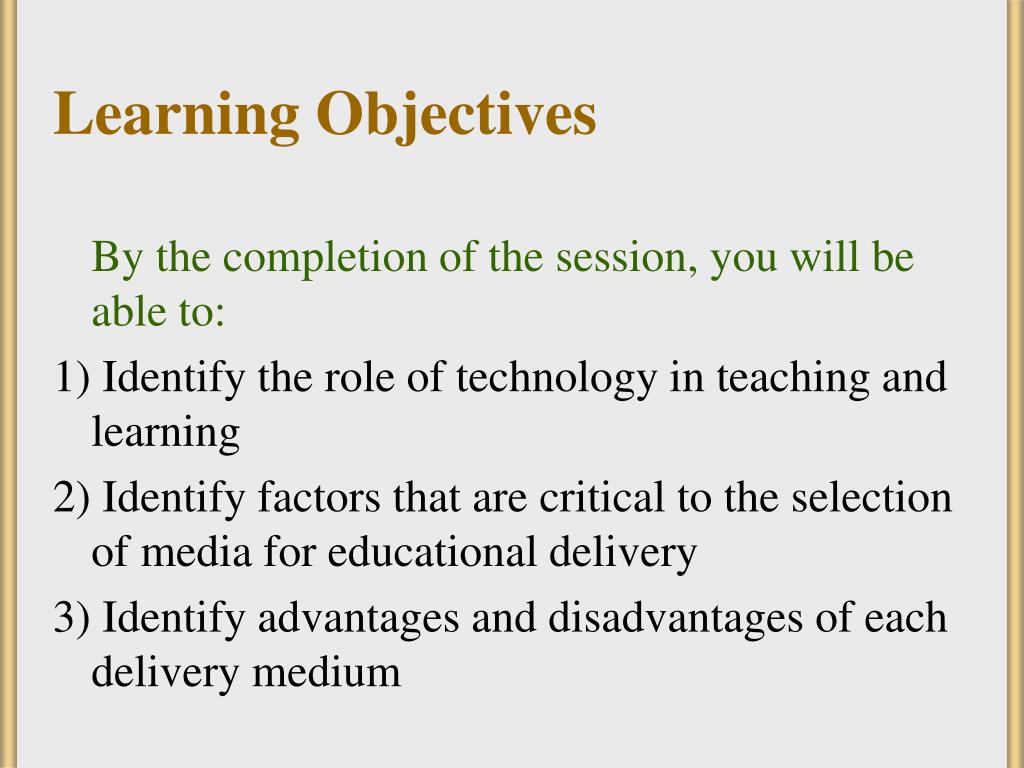 Learning Objectives

By the completion of the session, you will be able to:

1) Identify the role of technology in teaching and learning

2) Identify factors that are critical to the selection of media for educational delivery

3) Identify advantages and disadvantages of each delivery medium